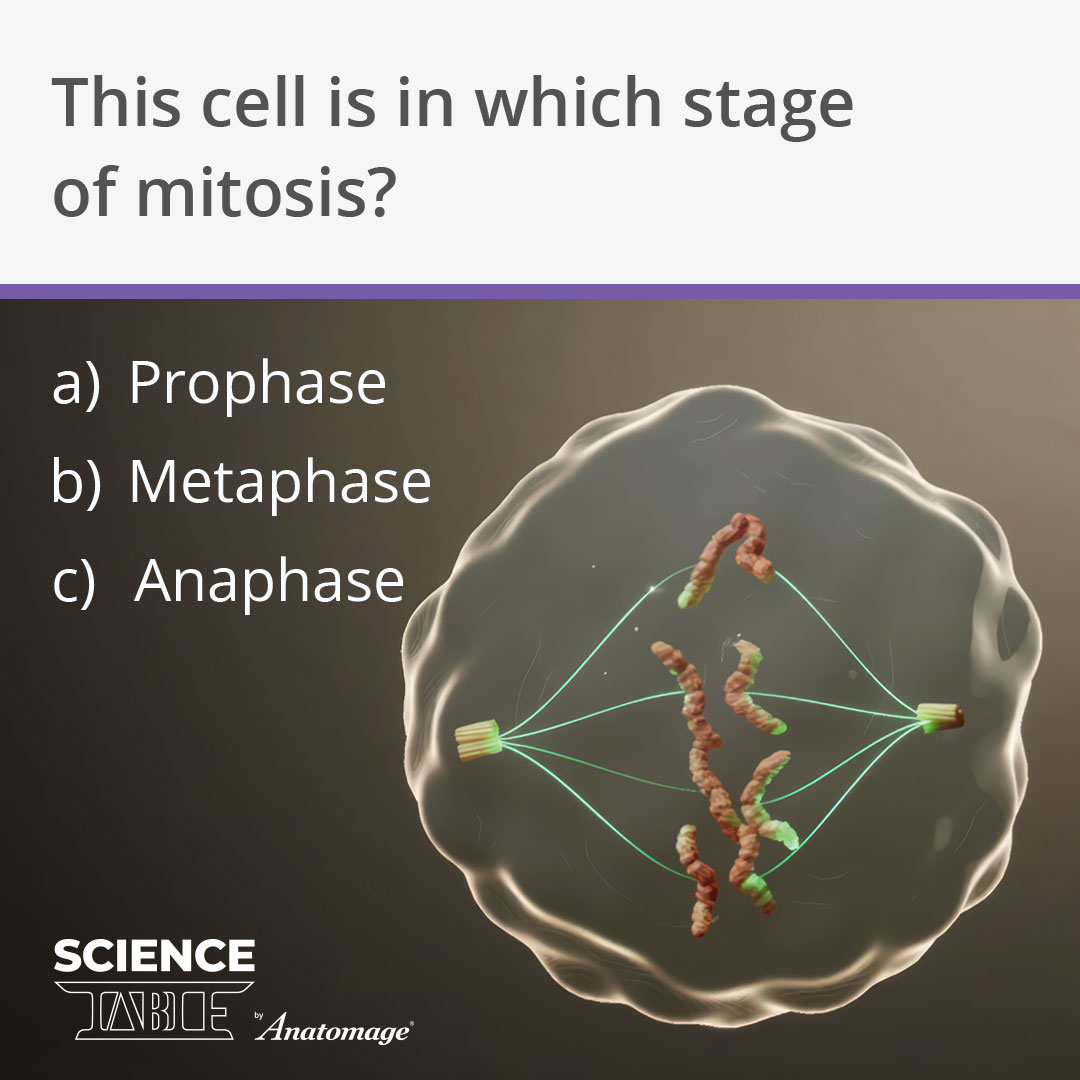 This cell is in which stage of mitosis?

a) Prophase

b) Metaphase

c) Anaphase

SCIENCE
TABLE
by Anatomage®